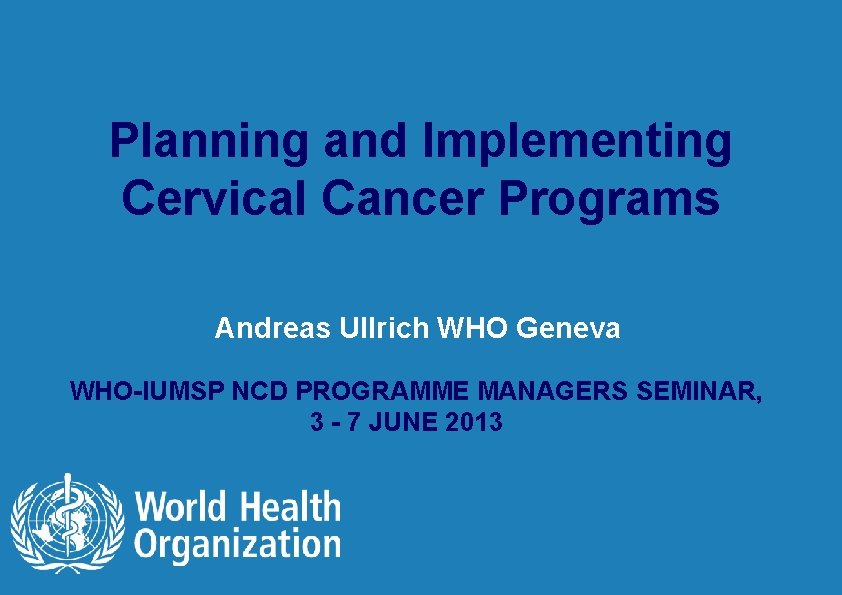 Planning and Implementing Cervical Cancer Programs

Andreas Ullrich WHO Geneva

WHO-IUMSP NCD PROGRAMME MANAGERS SEMINAR, 3 - 7 JUNE 2013

World Health Organization